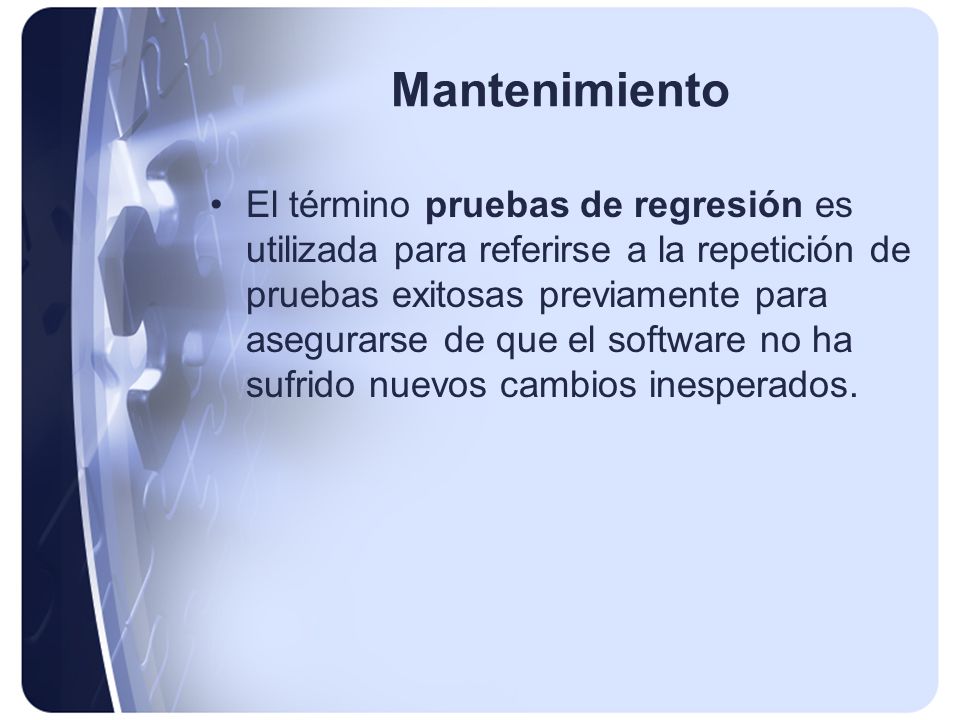 Mantenimiento

• El término pruebas de regresión es utilizada para referirse a la repetición de pruebas exitosas previamente para asegurarse de que el software no ha sufrido nuevos cambios inesperados.